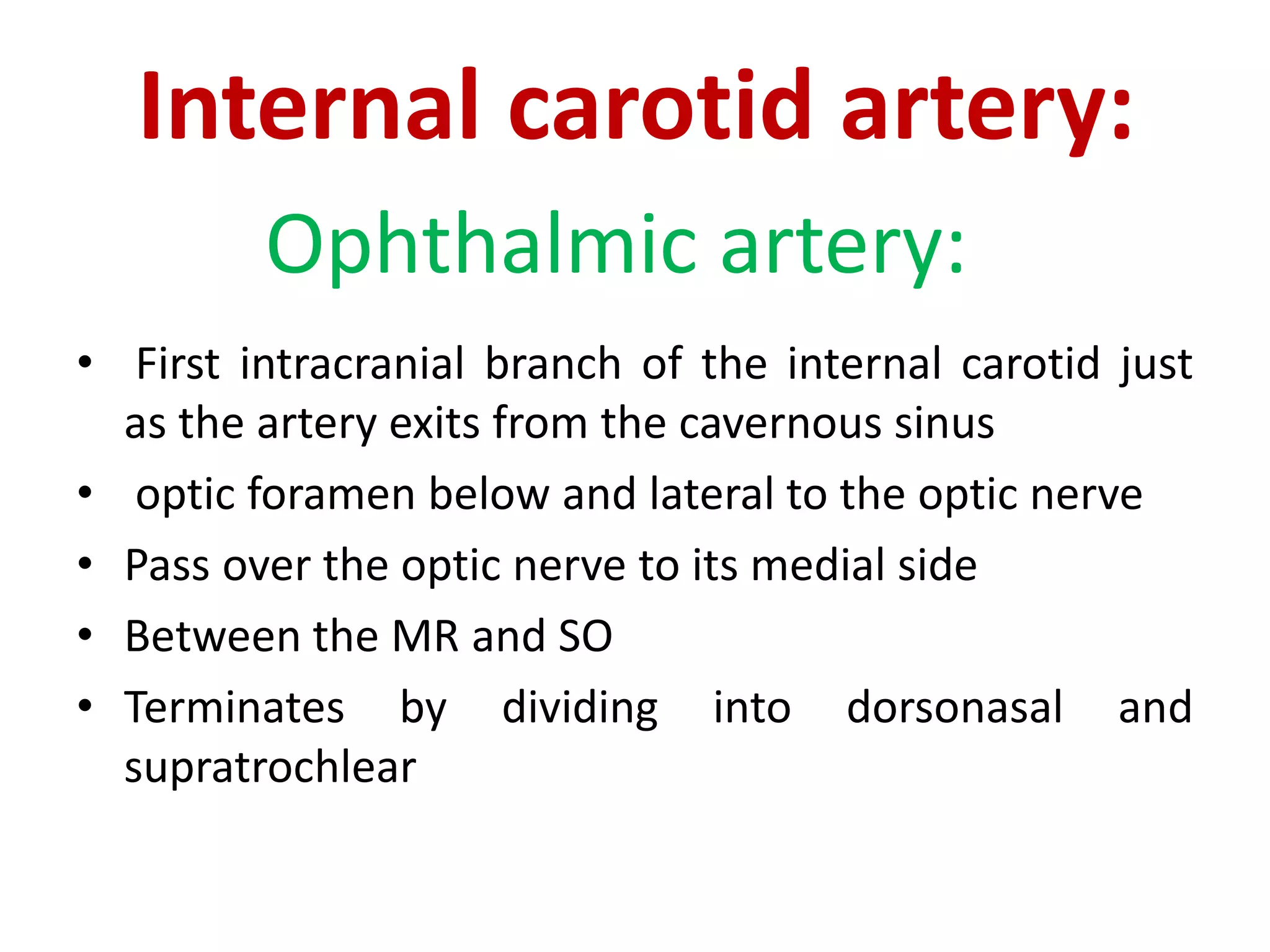 Internal carotid artery:

Ophthalmic artery:

• First intracranial branch of the internal carotid just as the artery exits from the cavernous sinus
• optic foramen below and lateral to the optic nerve
• Pass over the optic nerve to its medial side
• Between the MR and SO
• Terminates by dividing into dorsonasal and supratrochlear